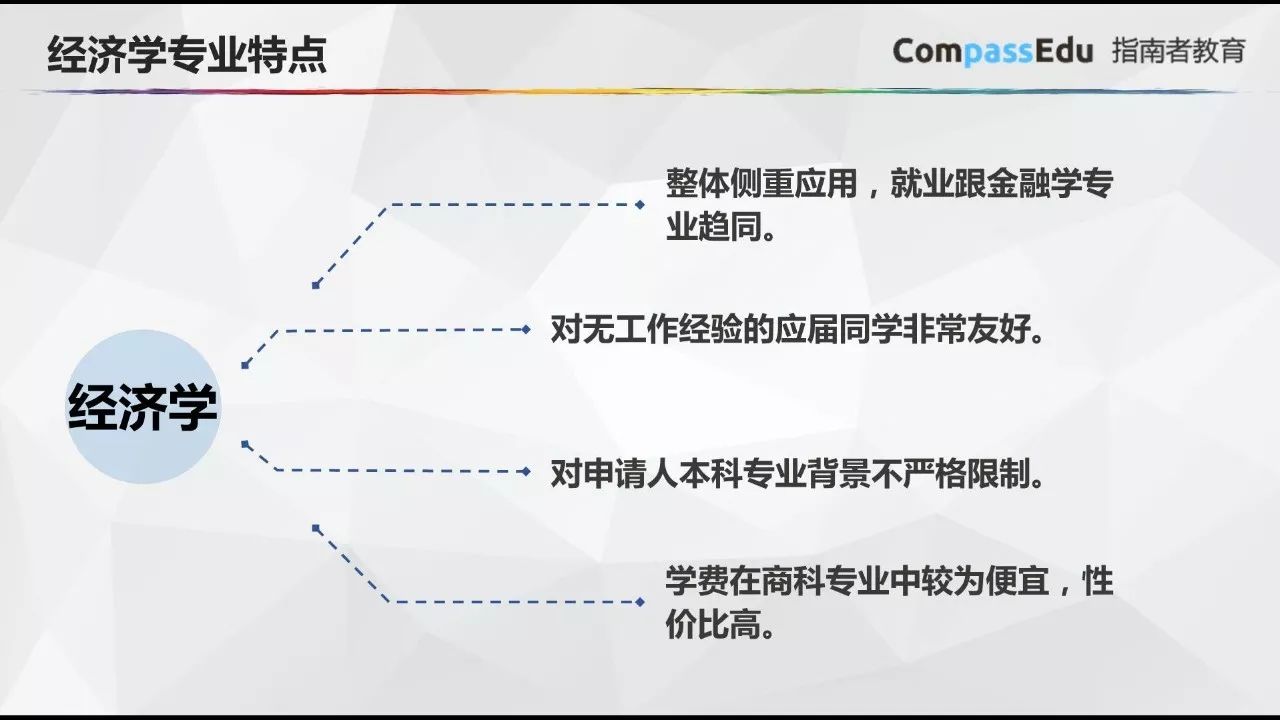 经济学专业特点

CompassEdu 指南者教育

经济学

整体侧重应用，就业跟金融学专业趋同。

对无工作经验的应届同学非常友好。

对申请人本科专业背景不严格限制。

学费在商科专业中较为便宜，性价比高。